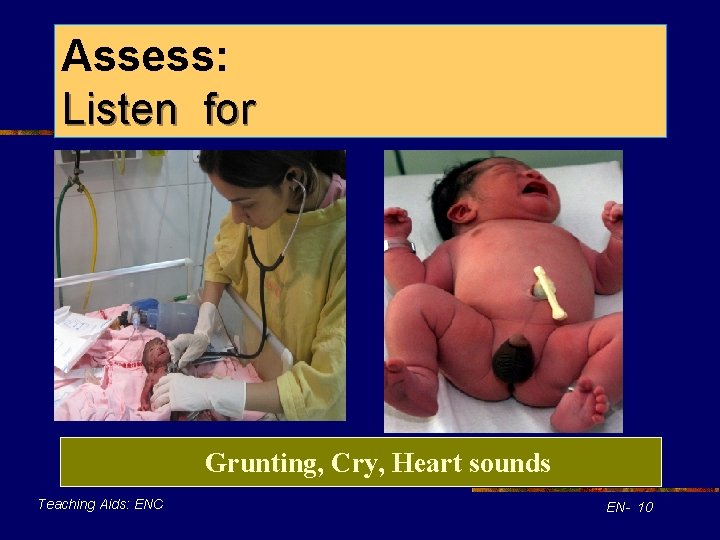 Assess:
Listen for

Grunting, Cry, Heart sounds

Teaching Aids: ENC

EN- 10